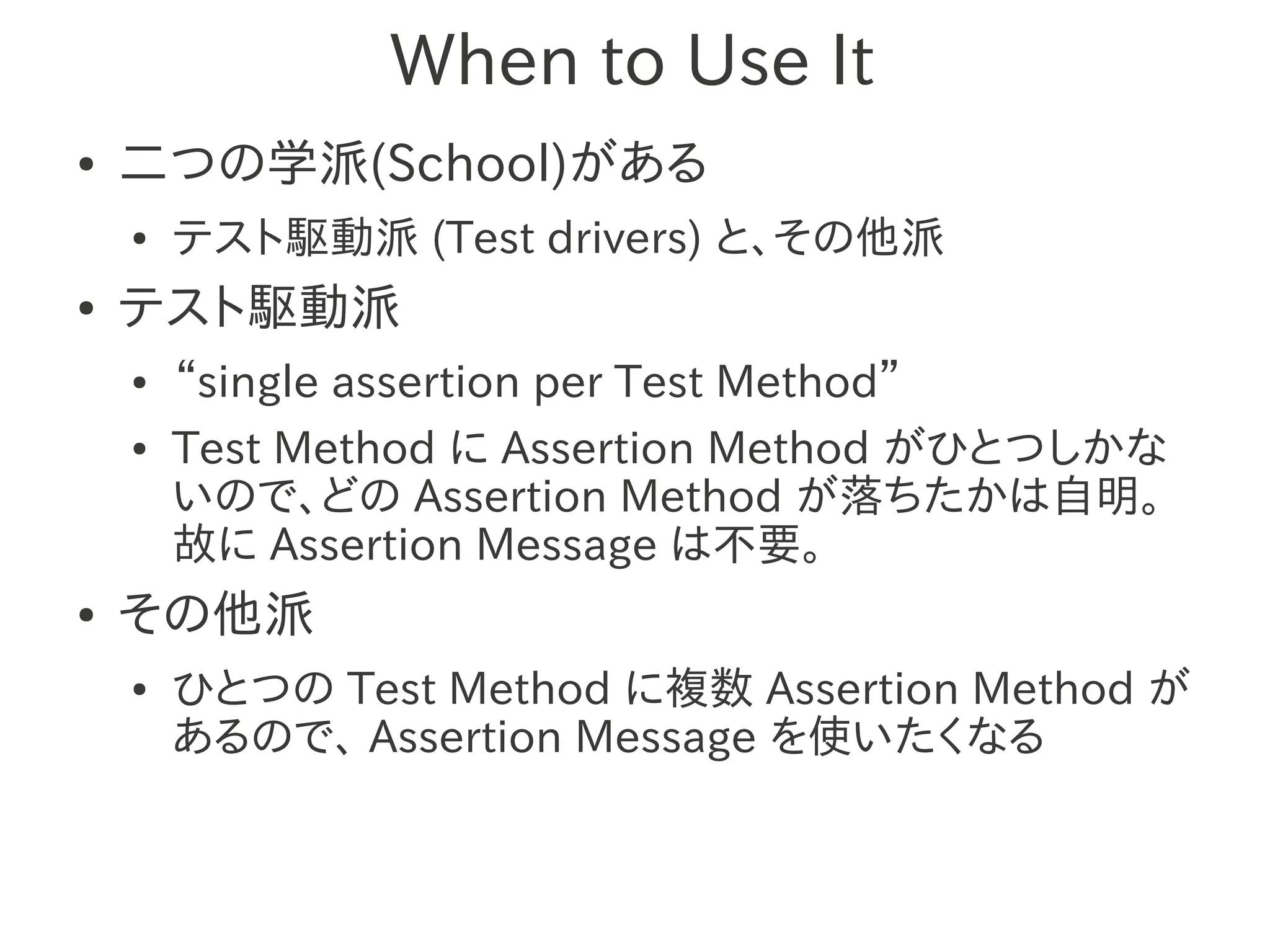 When to Use It

• 二つの学派(School)がある
  • テスト駆動派 (Test drivers) と、その他派
• テスト駆動派
  • “single assertion per Test Method”
  • Test Method に Assertion Method がひとつしかないので、どの Assertion Method が落ちたかは自明。故に Assertion Message は不要。
• その他派
  • ひとつの Test Method に複数 Assertion Method があるので、Assertion Message を使いたくなる